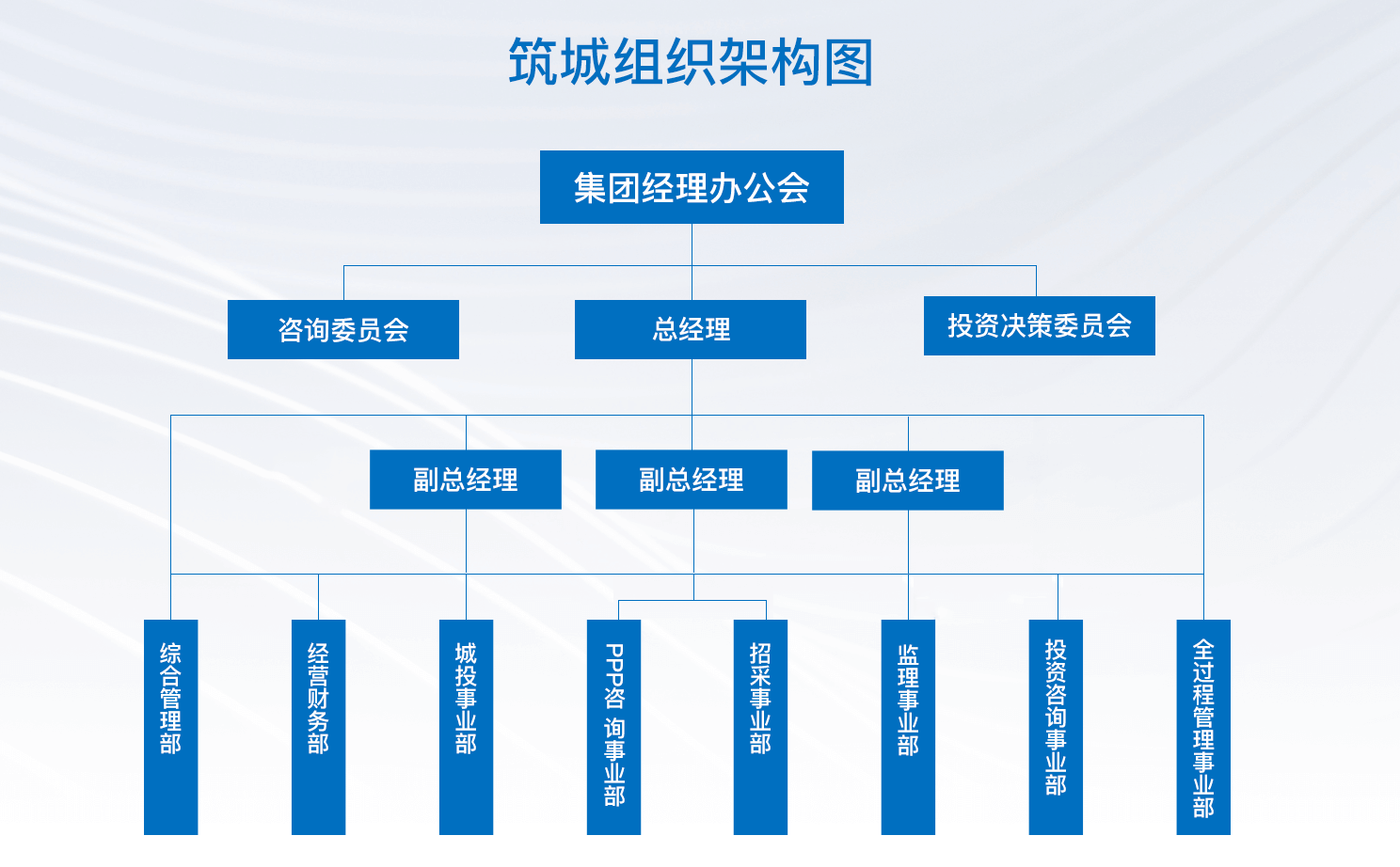 筑城组织架构图

集团经理办公会

咨询委员会

总经理

投资决策委员会

副总经理

副总经理

副总经理

综合管理部

经营财务部

城投事业部

PPP咨询事业部

招采事业部

监理事业部

投资咨询事业部

全过程管理事业部